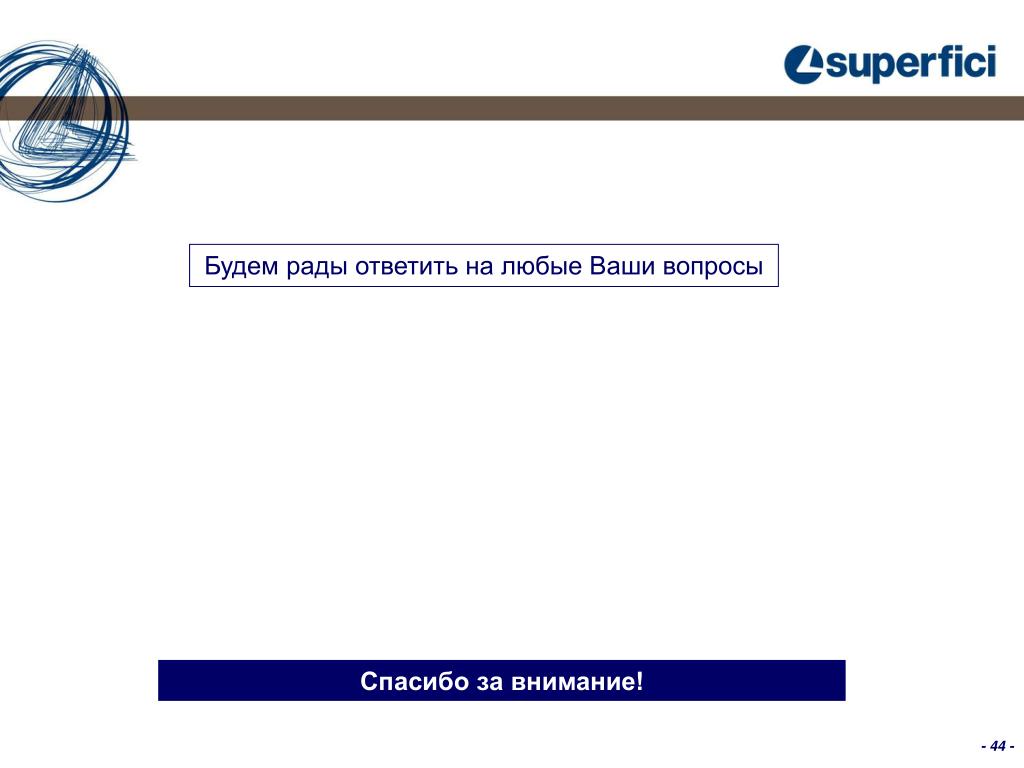 superfici

Будем рады ответить на любые Ваши вопросы

Спасибо за внимание!

- 44 -